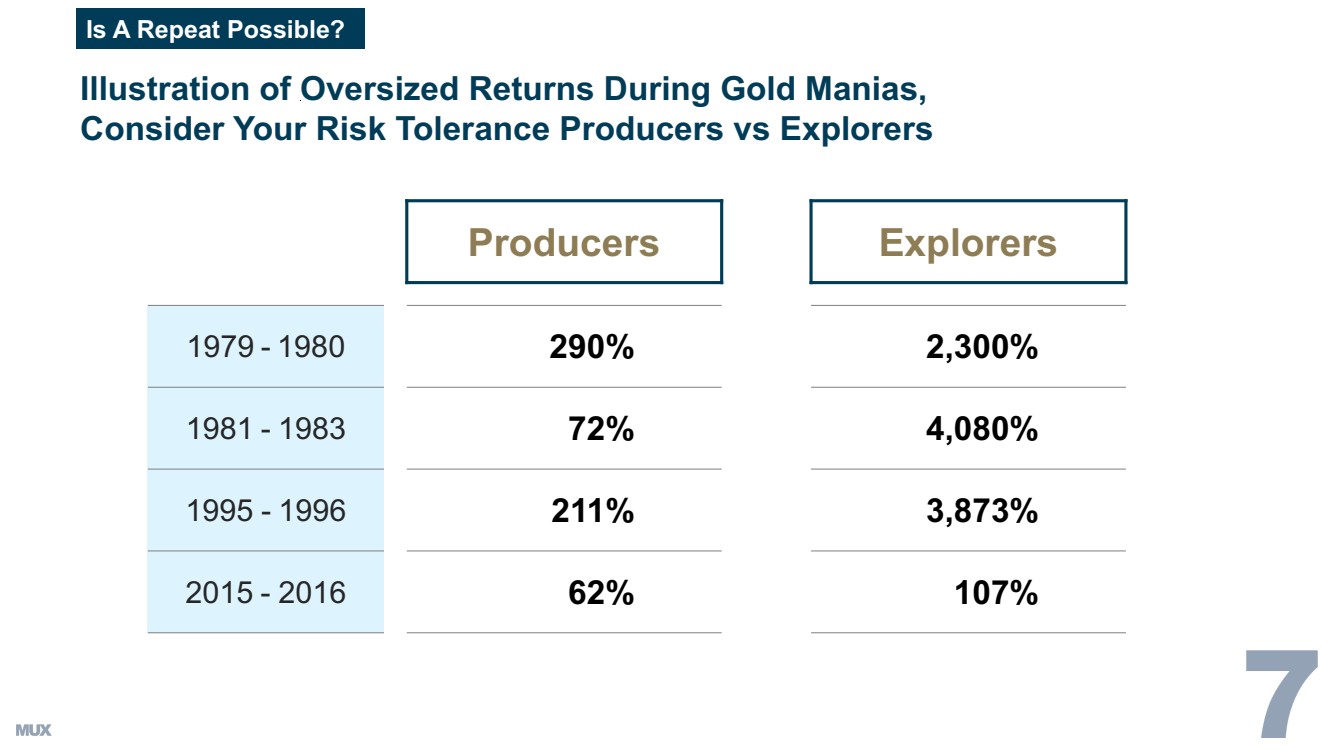 Is A Repeat Possible?

Illustration of Oversized Returns During Gold Manias, Consider Your Risk Tolerance Producers vs Explorers

| | Producers | Explorers |
|---|---|---|
| 1979 - 1980 | 290% | 2,300% |
| 1981 - 1983 | 72% | 4,080% |
| 1995 - 1996 | 211% | 3,873% |
| 2015 - 2016 | 62% | 107% |

MUX

7